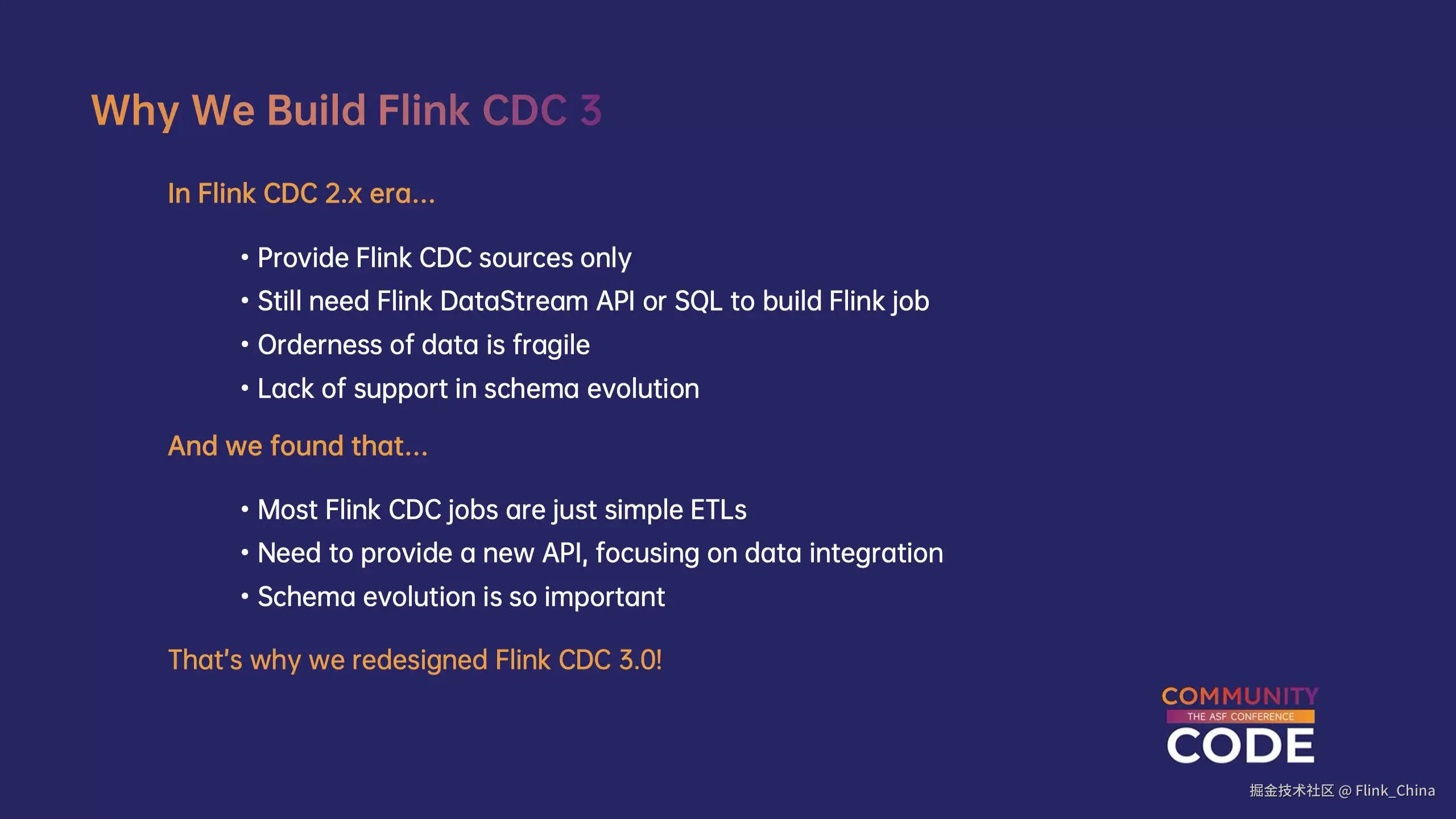 Why We Build Flink CDC 3

In Flink CDC 2.x era...

• Provide Flink CDC sources only
• Still need Flink DataStream API or SQL to build Flink job
• Orderness of data is fragile
• Lack of support in schema evolution

And we found that...

• Most Flink CDC jobs are just simple ETLs
• Need to provide a new API, focusing on data integration
• Schema evolution is so important

That's why we redesigned Flink CDC 3.0!

COMMUNITY
THE ASF CONFERENCE
CODE

掘金技术社区 @ Flink_China